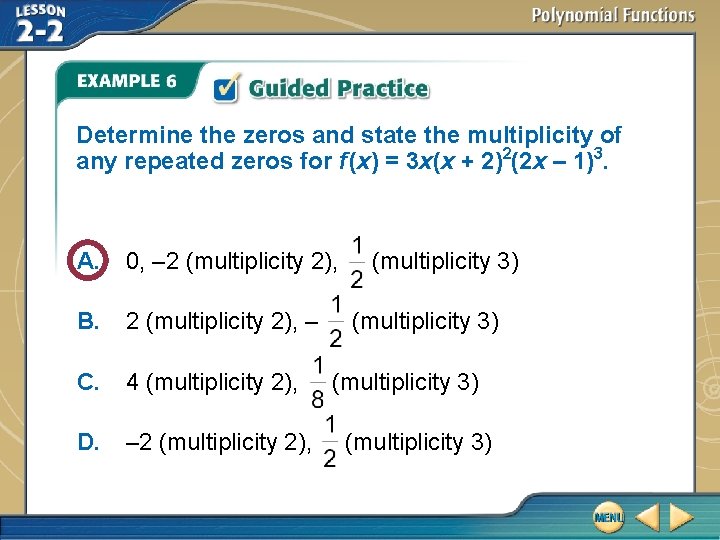 LESSON 2-2

Polynomial Functions

EXAMPLE 6 Guided Practice

Determine the zeros and state the multiplicity of any repeated zeros for $f(x) = 3x(x + 2)^2(2x – 1)^3$.

A. 0, –2 (multiplicity 2), $\frac{1}{2}$ (multiplicity 3)

B. 2 (multiplicity 2), $–\frac{1}{2}$ (multiplicity 3)

C. 4 (multiplicity 2), $\frac{1}{8}$ (multiplicity 3)

D. –2 (multiplicity 2), $\frac{1}{2}$ (multiplicity 3)

MENU